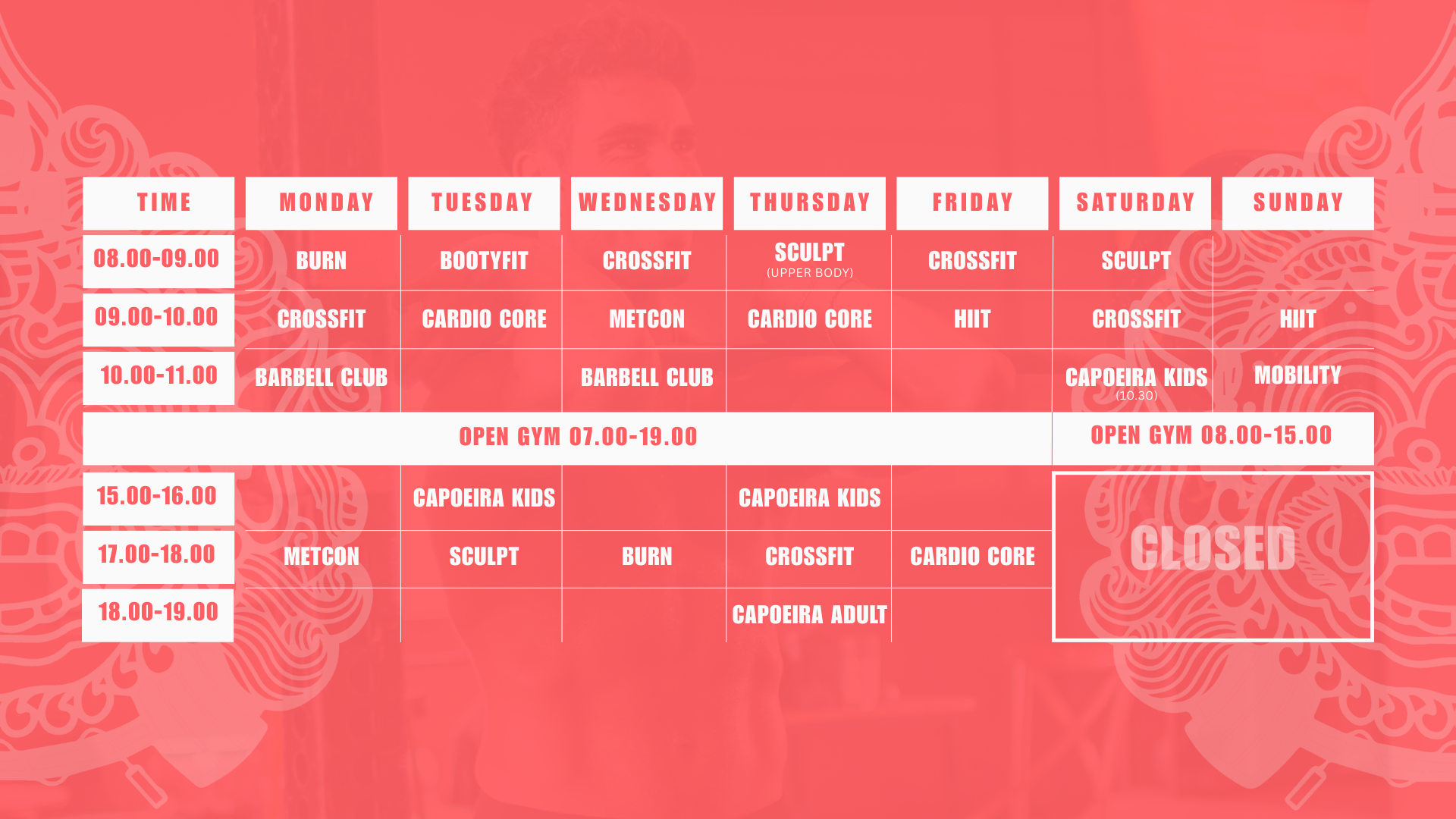 | TIME | MONDAY | TUESDAY | WEDNESDAY | THURSDAY | FRIDAY | SATURDAY | SUNDAY |
|---|---|---|---|---|---|---|---|
| 08.00-09.00 | BURN | BOOTYFIT | CROSSFIT | SCULPT (UPPER BODY) | CROSSFIT | SCULPT | |
| 09.00-10.00 | CROSSFIT | CARDIO CORE | METCON | CARDIO CORE | HIIT | CROSSFIT | HIIT |
| 10.00-11.00 | BARBELL CLUB | | BARBELL CLUB | | | CAPOEIRA KIDS (10.30) | MOBILITY |
| | OPEN GYM 07.00-19.00 | | | | | OPEN GYM 08.00-15.00 | |
| 15.00-16.00 | | CAPOEIRA KIDS | | CAPOEIRA KIDS | | CLOSED | |
| 17.00-18.00 | METCON | SCULPT | BURN | CROSSFIT | CARDIO CORE | | |
| 18.00-19.00 | | | | CAPOEIRA ADULT | | | |